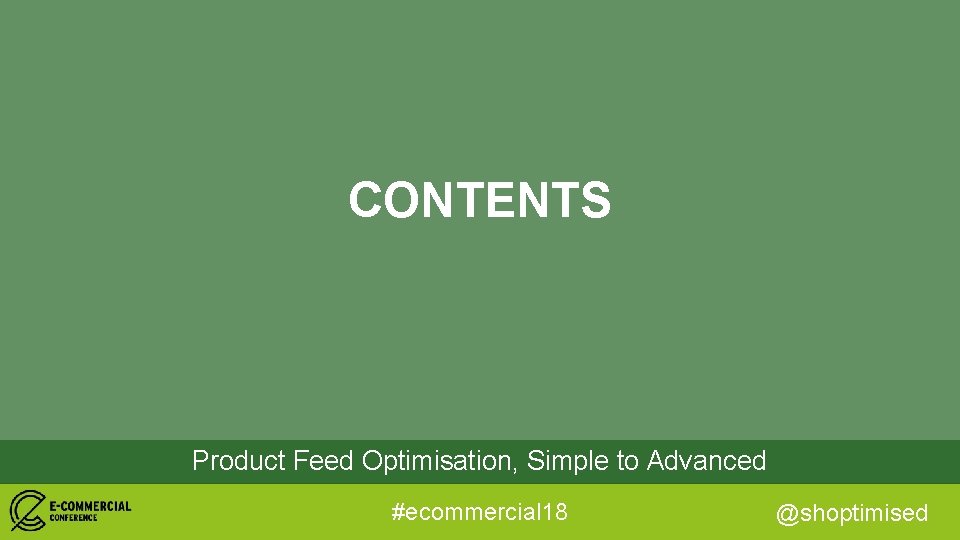 CONTENTS

Product Feed Optimisation, Simple to Advanced

E-COMMERCIAL CONFERENCE

#ecommercial18

@shoptimised